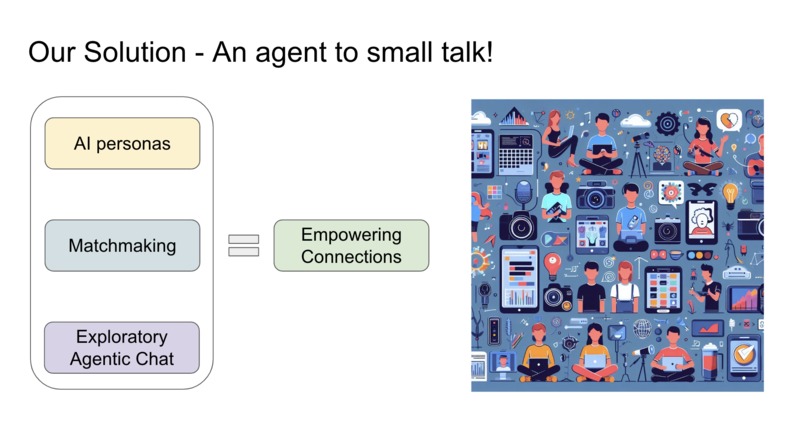 Our Solution - An agent to small talk!

AI personas

Matchmaking

Exploratory Agentic Chat

Empowering Connections